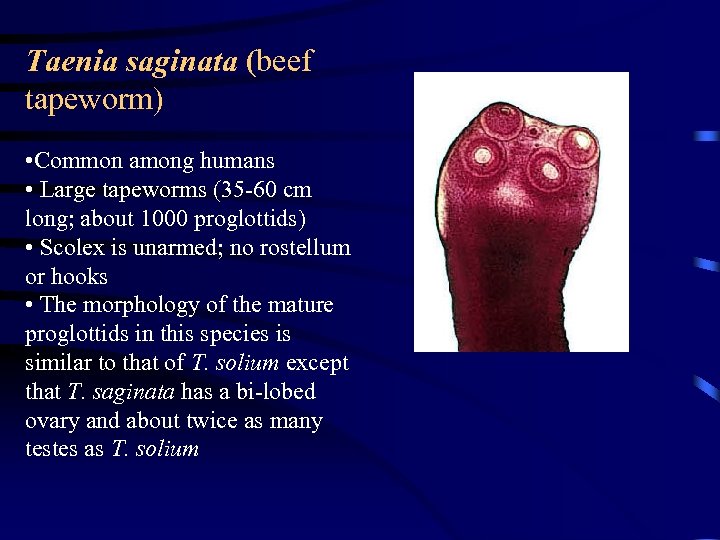 Taenia saginata (beef tapeworm)

•Common among humans
• Large tapeworms (35-60 cm long; about 1000 proglottids)
• Scolex is unarmed; no rostellum or hooks
• The morphology of the mature proglottids in this species is similar to that of T. solium except that T. saginata has a bi-lobed ovary and about twice as many testes as T. solium